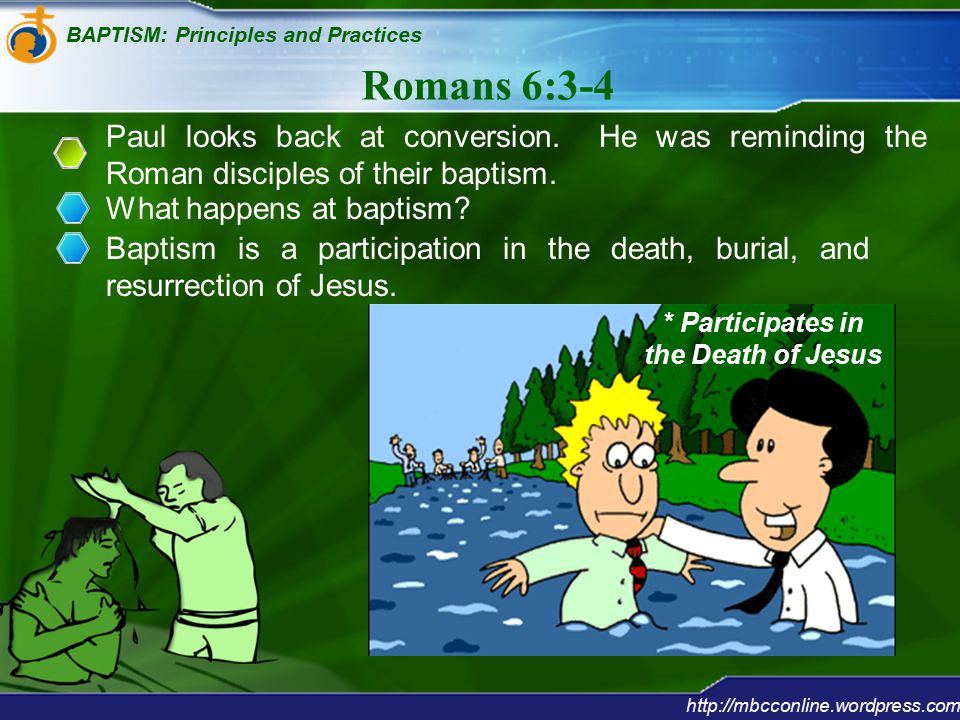 BAPTISM: Principles and Practices

Romans 6:3-4

Paul looks back at conversion. He was reminding the Roman disciples of their baptism.

What happens at baptism?

Baptism is a participation in the death, burial, and resurrection of Jesus.

* Participates in the Death of Jesus

http://mbcconline.wordpress.com